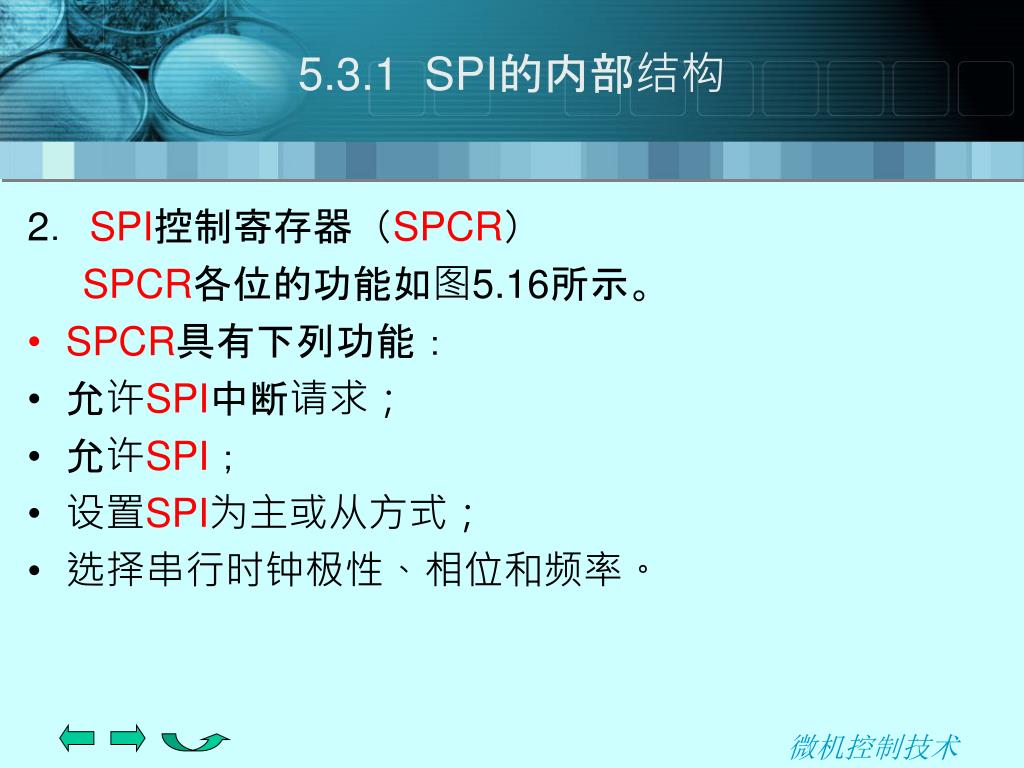 5.3.1 SPI的内部结构

2. SPI控制寄存器（SPCR）

SPCR各位的功能如图5.16所示。

• SPCR具有下列功能：
• 允许SPI中断请求；
• 允许SPI；
• 设置SPI为主或从方式；
• 选择串行时钟极性、相位和频率。

微机控制技术